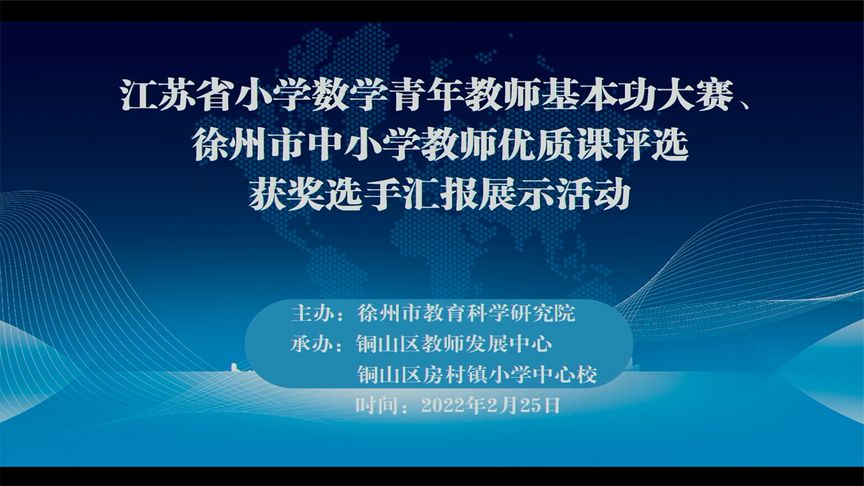 江苏省小学数学青年教师基本功大赛、
徐州市中小学教师优质课评选
获奖选手汇报展示活动

主办：徐州市教育科学研究院
承办：铜山区教师发展中心
铜山区房村镇小学中心校
时间：2022年2月25日